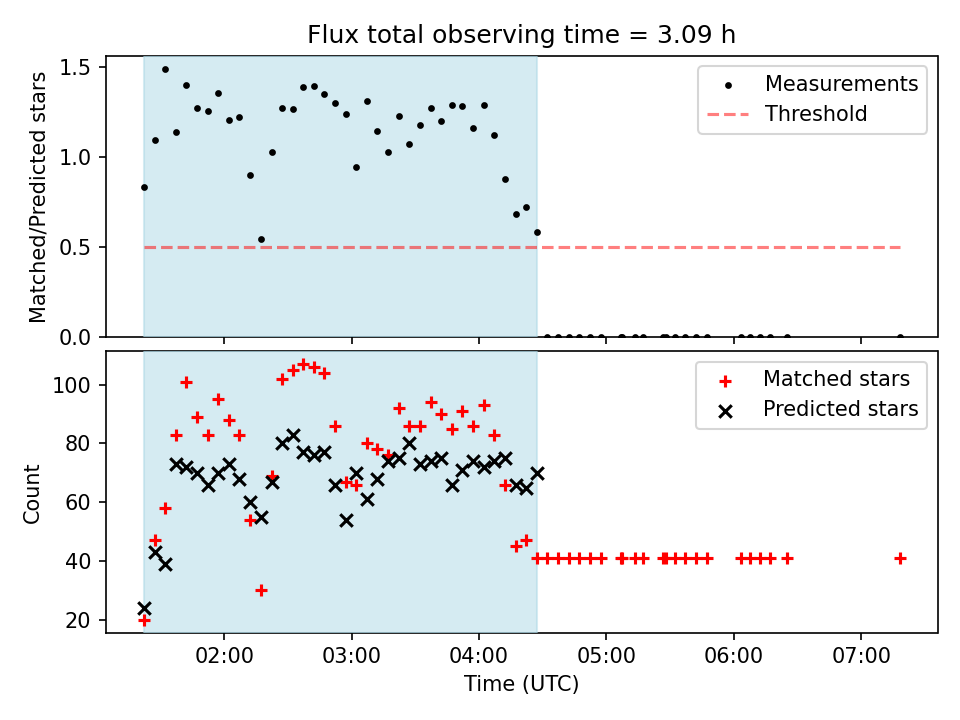 Flux total observing time = 3.09 h

Matched/Predicted stars

1.5
1.0
0.5
0.0

Measurements
Threshold

Count

100
80
60
40
20

Matched stars
Predicted stars

02:00
03:00
04:00
05:00
06:00
07:00

Time (UTC)